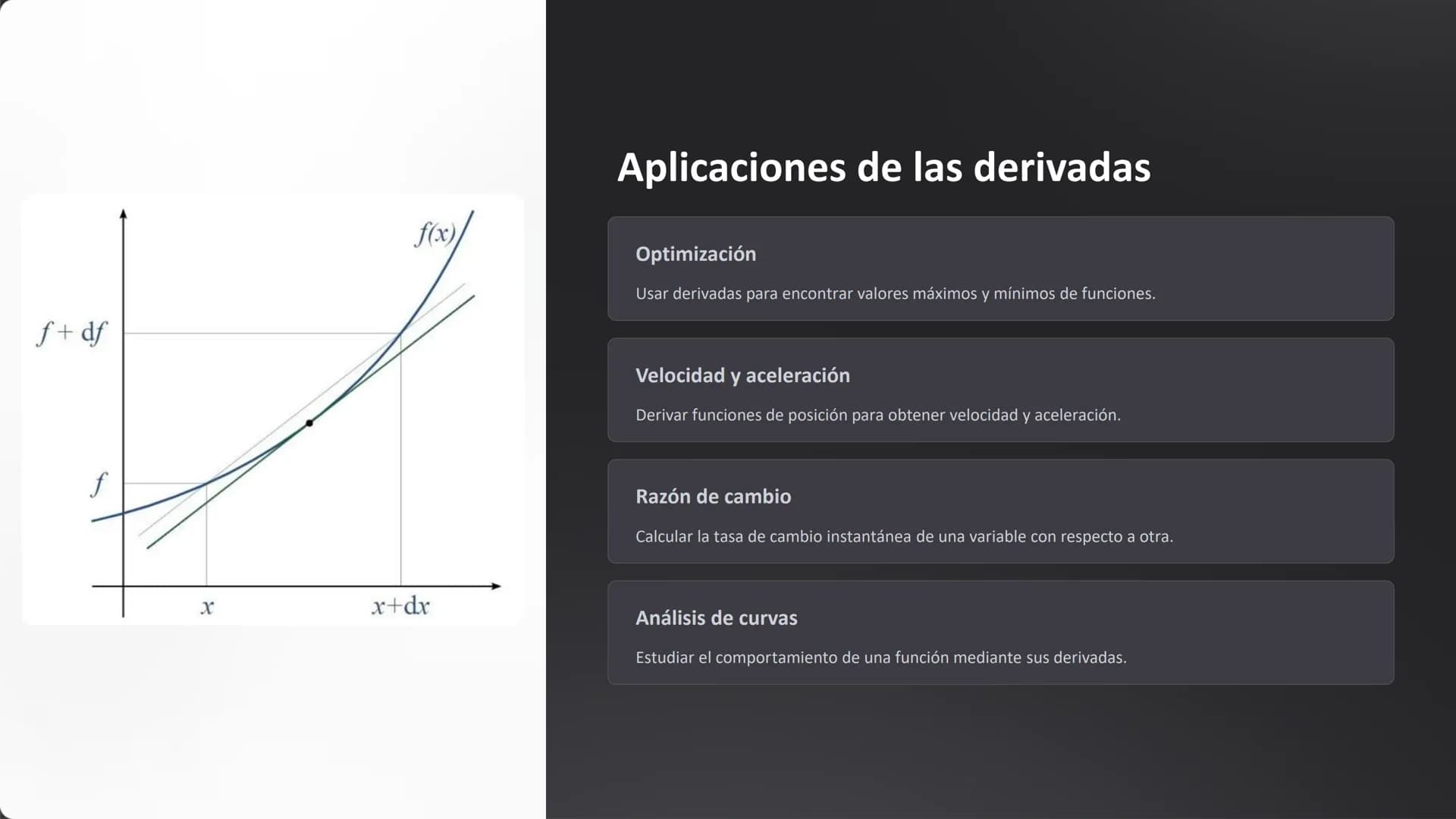 $f(x)$

$f + df$

$f$

$x$

$x+dx$

Aplicaciones de las derivadas

Optimización

Usar derivadas para encontrar valores máximos y mínimos de funciones.

Velocidad y aceleración

Derivar funciones de posición para obtener velocidad y aceleración.

Razón de cambio

Calcular la tasa de cambio instantánea de una variable con respecto a otra.

Análisis de curvas

Estudiar el comportamiento de una función mediante sus derivadas.